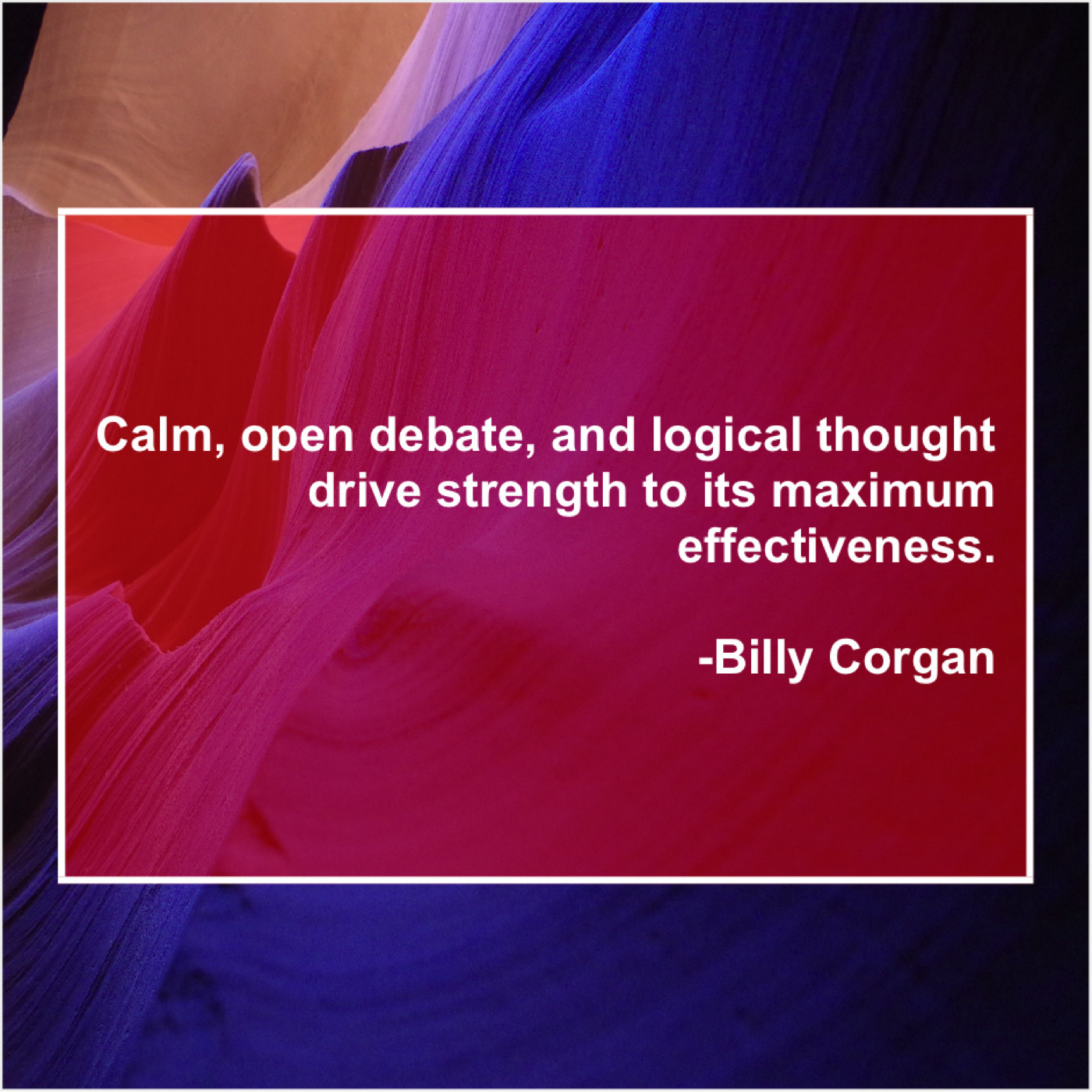 Calm, open debate, and logical thought drive strength to its maximum effectiveness.

-Billy Corgan